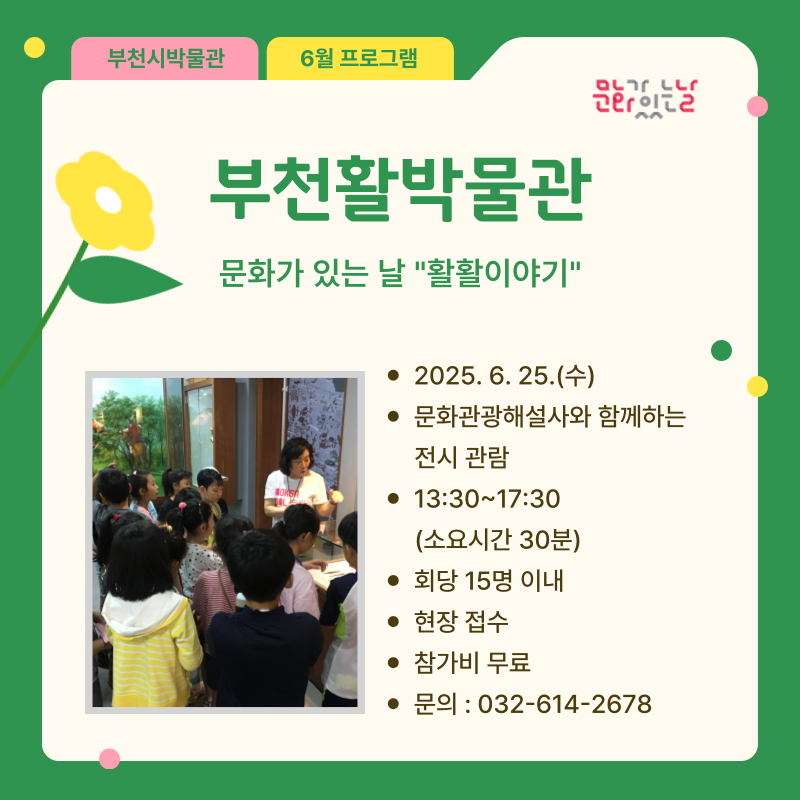 부천시박물관

6월 프로그램

문화가 있는 날

부천활박물관

문화가 있는 날 "활활이야기"

- 2025. 6. 25.(수)
- 문화관광해설사와 함께하는 전시 관람
- 13:30~17:30 (소요시간 30분)
- 회당 15명 이내
- 현장 접수
- 참가비 무료
- 문의 : 032-614-2678